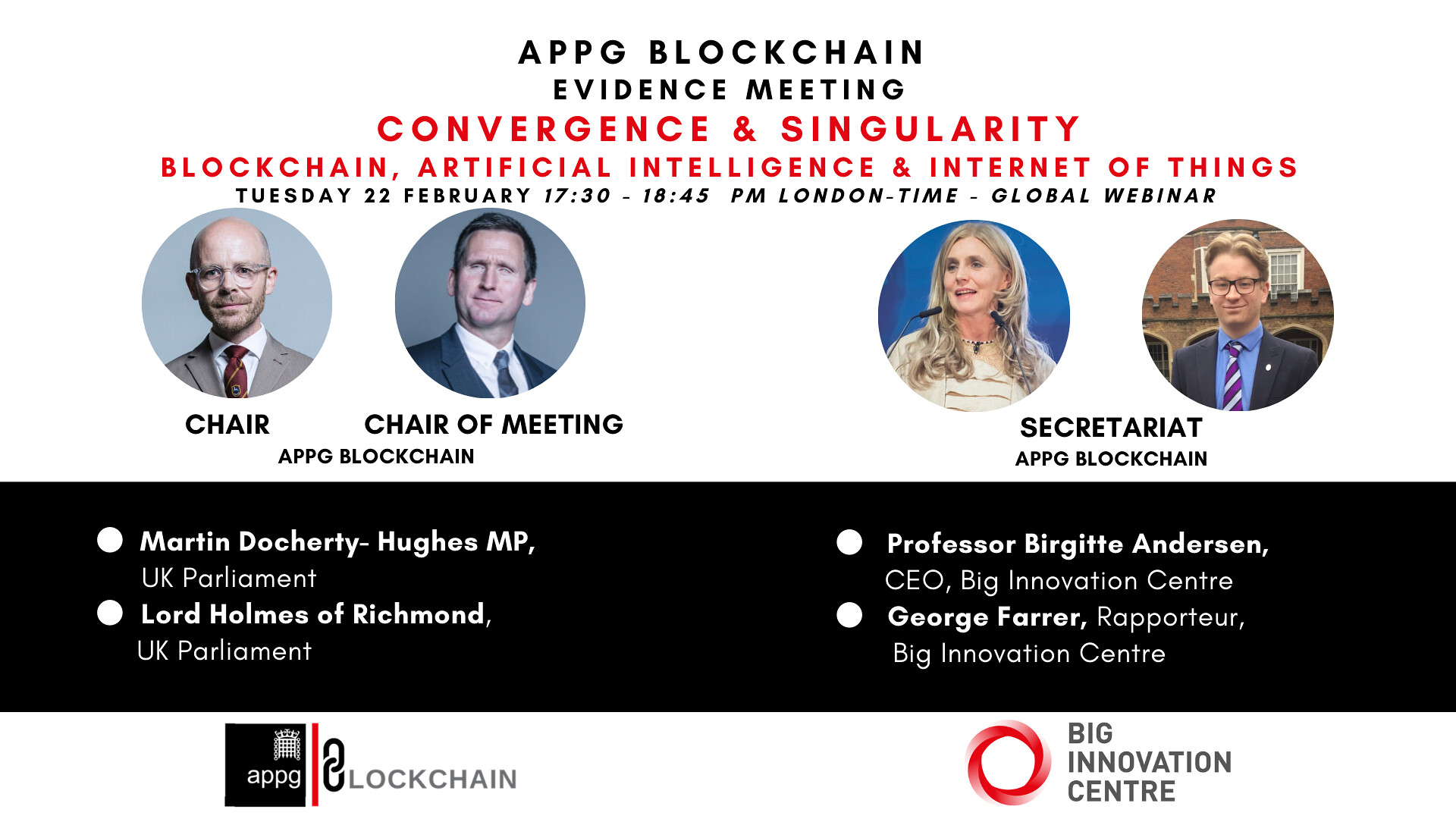 APPG BLOCKCHAIN
EVIDENCE MEETING
CONVERGENCE & SINGULARITY
BLOCKCHAIN, ARTIFICIAL INTELLIGENCE & INTERNET OF THINGS
TUESDAY 22 FEBRUARY 17:30 - 18:45 PM LONDON-TIME - GLOBAL WEBINAR

CHAIR
CHAIR OF MEETING
APPG BLOCKCHAIN

SECRETARIAT
APPG BLOCKCHAIN

Martin Docherty- Hughes MP, UK Parliament
Lord Holmes of Richmond, UK Parliament

Professor Birgitte Andersen, CEO, Big Innovation Centre
George Farrer, Rapporteur, Big Innovation Centre

appg BLOCKCHAIN

BIG INNOVATION CENTRE